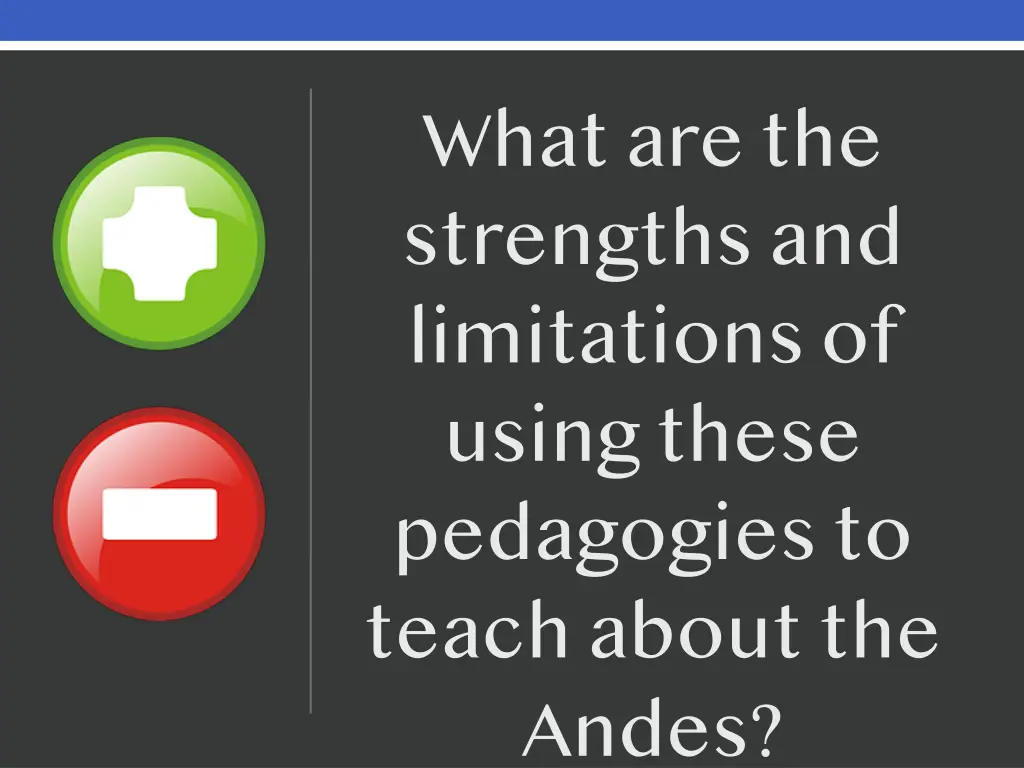 What are the strengths and limitations of using these pedagogies to teach about the Andes?